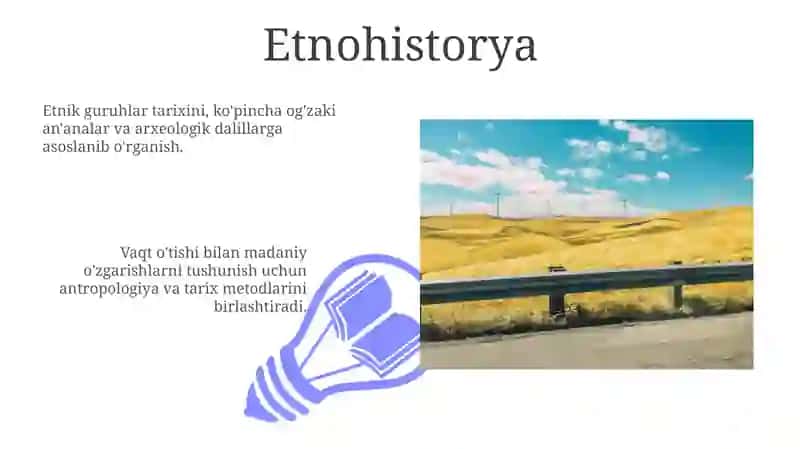 Etnohistorya

Etnik guruhlar tarixini, ko'pincha og'zaki an'analar va arxeologik dalillarga asoslanib o'rganish.

Vaqt o'tishi bilan madaniy o'zgarishlarni tushunish uchun antropologiya va tarix metodlarini birlashtiradi.